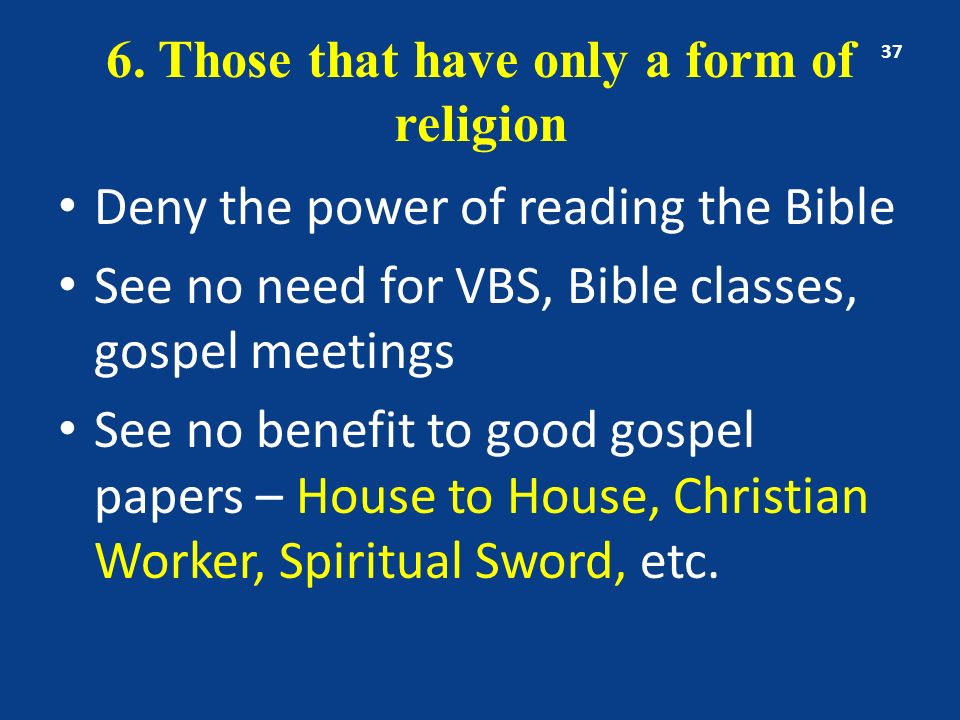 6. Those that have only a form of religion

37

• Deny the power of reading the Bible
• See no need for VBS, Bible classes, gospel meetings
• See no benefit to good gospel papers – House to House, Christian Worker, Spiritual Sword, etc.